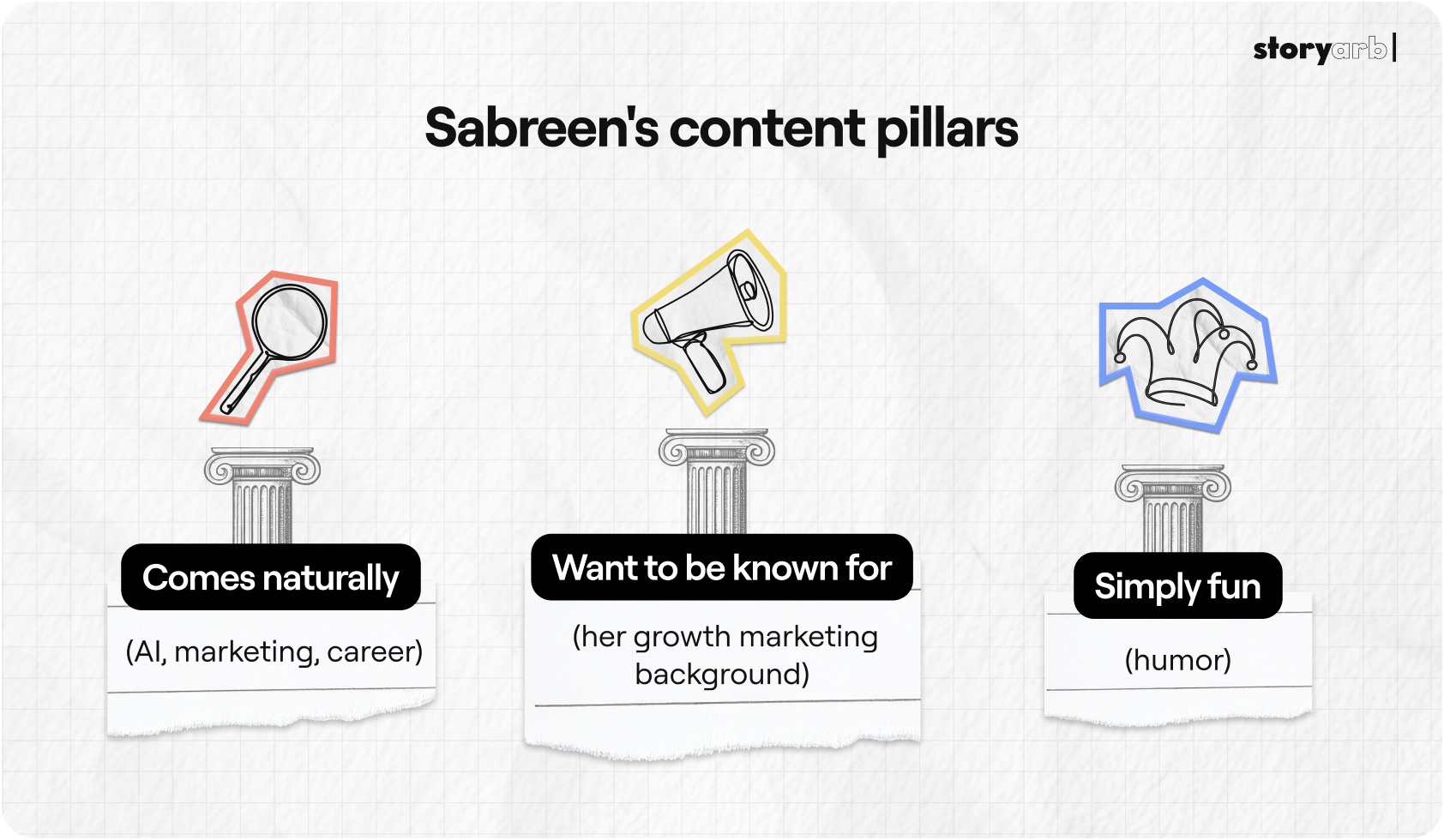 storyarb

Sabreen's content pillars

Comes naturally

(AI, marketing, career)

Want to be known for

(her growth marketing background)

Simply fun

(humor)